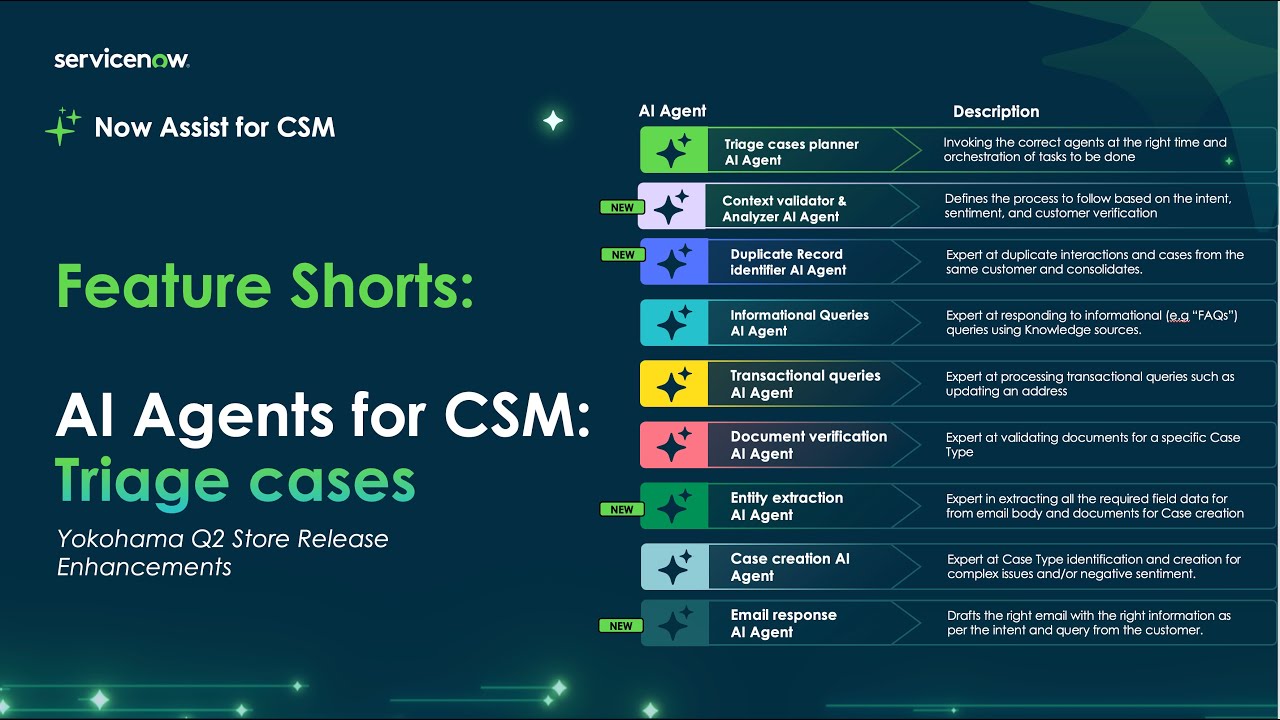 servicenow.

Now Assist for CSM

Feature Shorts:

AI Agents for CSM: Triage cases

Yokohama Q2 Store Release Enhancements

| AI Agent | Description |
|---|---|
| Triage cases planner AI Agent | Invoking the correct agents at the right time and orchestration of tasks to be done |
| NEW Context validator & Analyzer AI Agent | Defines the process to follow based on the intent, sentiment, and customer verification |
| NEW Duplicate Record identifier AI Agent | Expert at duplicate interactions and cases from the same customer and consolidates. |
| Informational Queries AI Agent | Expert at responding to informational (e.g "FAQs") queries using Knowledge sources. |
| Transactional queries AI Agent | Expert at processing transactional queries such as updating an address |
| Document verification AI Agent | Expert at validating documents for a specific Case Type |
| NEW Entity extraction AI Agent | Expert in extracting all the required field data for from email body and documents for Case creation |
| Case creation AI Agent | Expert at Case Type identification and creation for complex issues and/or negative sentiment. |
| NEW Email response AI Agent | Drafts the right email with the right information as per the intent and query from the customer. |